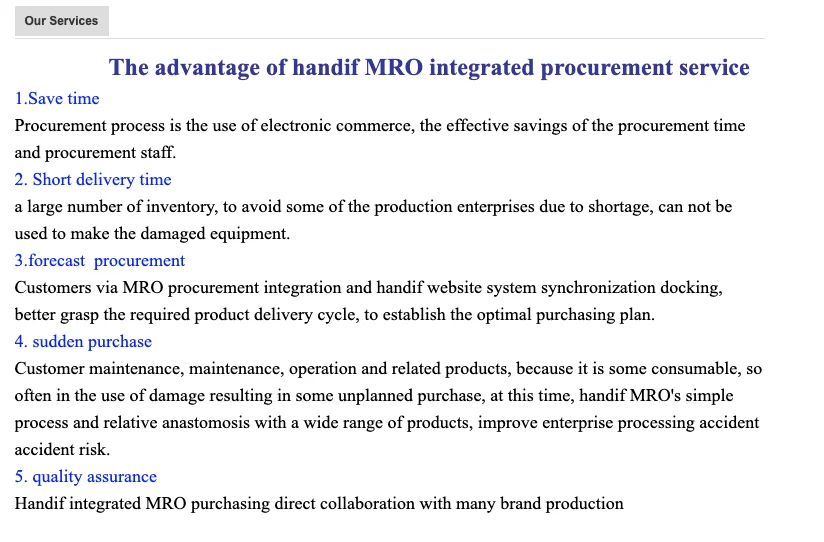 Our Services

The advantage of handif MRO integrated procurement service

1.Save time

Procurement process is the use of electronic commerce, the effective savings of the procurement time and procurement staff.

2. Short delivery time

a large number of inventory, to avoid some of the production enterprises due to shortage, can not be used to make the damaged equipment.

3.forecast procurement

Customers via MRO procurement integration and handif website system synchronization docking, better grasp the required product delivery cycle, to establish the optimal purchasing plan.

4. sudden purchase

Customer maintenance, maintenance, operation and related products, because it is some consumable, so often in the use of damage resulting in some unplanned purchase, at this time, handif MRO's simple process and relative anastomosis with a wide range of products, improve enterprise processing accident accident risk.

5. quality assurance

Handif integrated MRO purchasing direct collaboration with many brand production